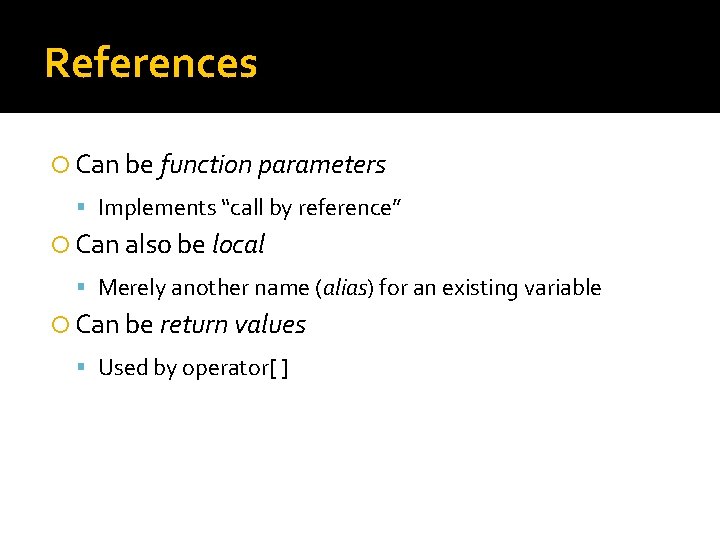 References

Can be function parameters

Implements “call by reference”

Can also be local

Merely another name (alias) for an existing variable

Can be return values

Used by operator[ ]